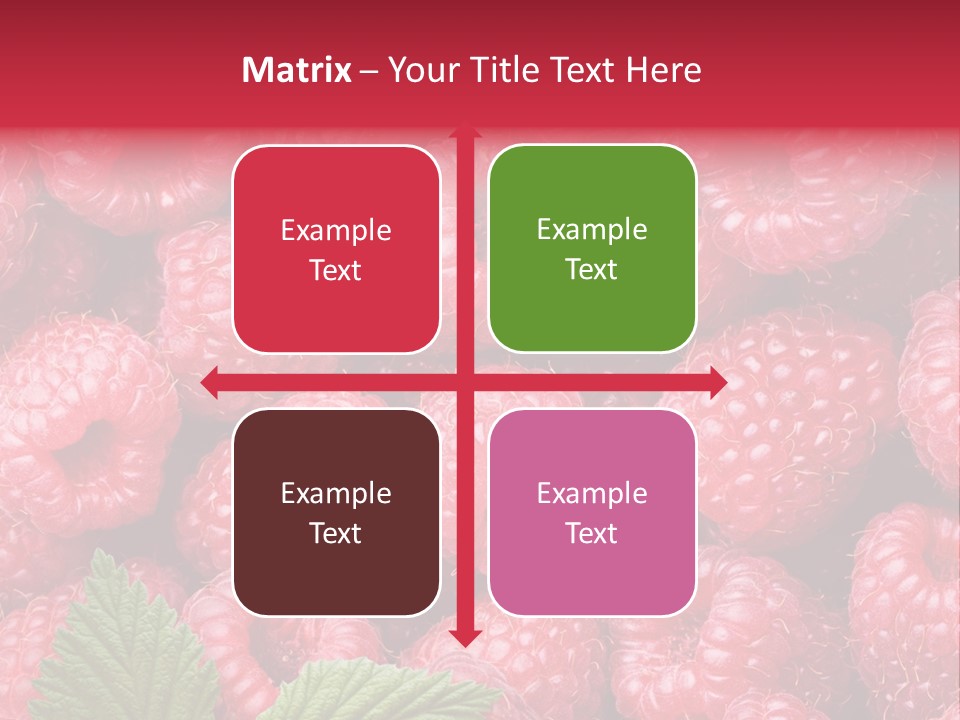 Matrix – Your Title Text Here

Example Text

Example Text

Example Text

Example Text